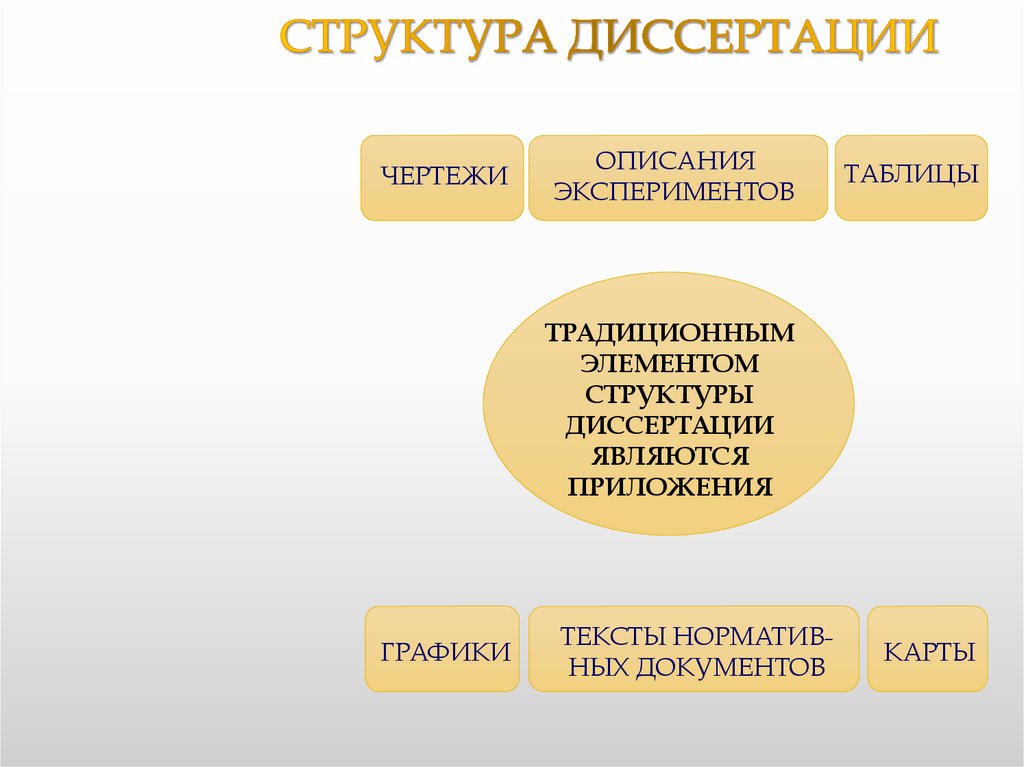 СТРУКТУРА ДИССЕРТАЦИИ

ЧЕРТЕЖИ

ОПИСАНИЯ ЭКСПЕРИМЕНТОВ

ТАБЛИЦЫ

ТРАДИЦИОННЫМ ЭЛЕМЕНТОМ СТРУКТУРЫ ДИССЕРТАЦИИ ЯВЛЯЮТСЯ ПРИЛОЖЕНИЯ

ГРАФИКИ

ТЕКСТЫ НОРМАТИВНЫХ ДОКУМЕНТОВ

КАРТЫ